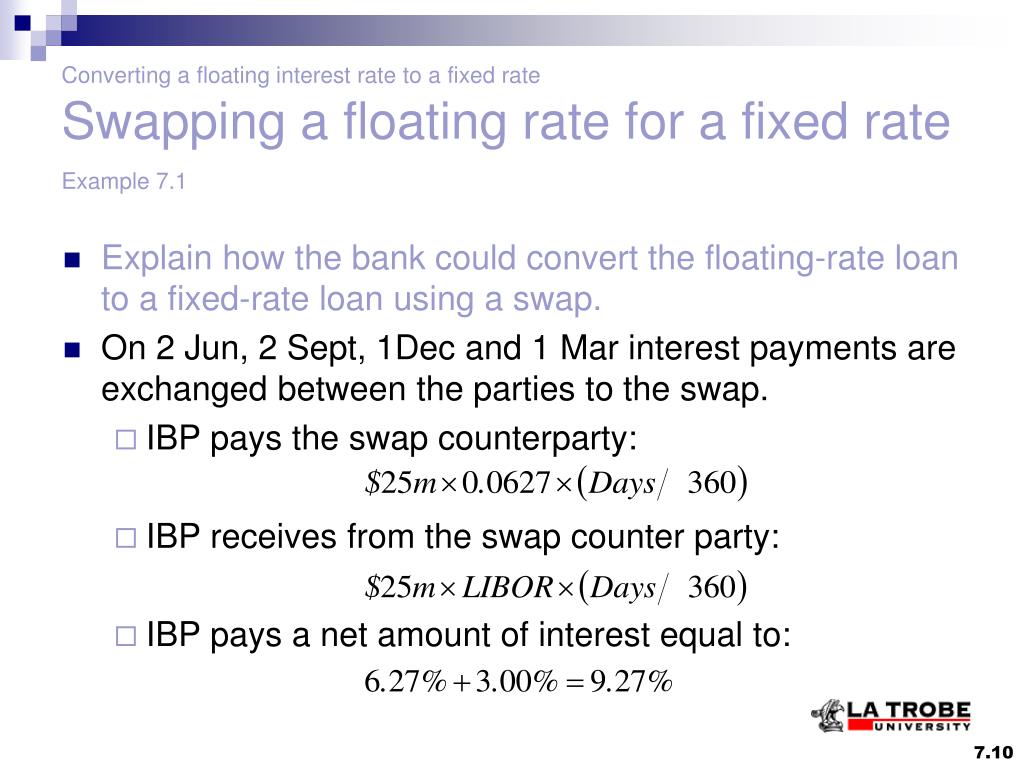 Converting a floating interest rate to a fixed rate
Swapping a floating rate for a fixed rate
Example 7.1

Explain how the bank could convert the floating-rate loan to a fixed-rate loan using a swap.

On 2 Jun, 2 Sept, 1Dec and 1 Mar interest payments are exchanged between the parties to the swap.

IBP pays the swap counterparty:
$\$25m \times 0.0627 \times (Days / 360)$

IBP receives from the swap counter party:
$\$25m \times LIBOR \times (Days / 360)$

IBP pays a net amount of interest equal to:
$6.27\% + 3.00\% = 9.27\%$

LA TROBE UNIVERSITY

7.10